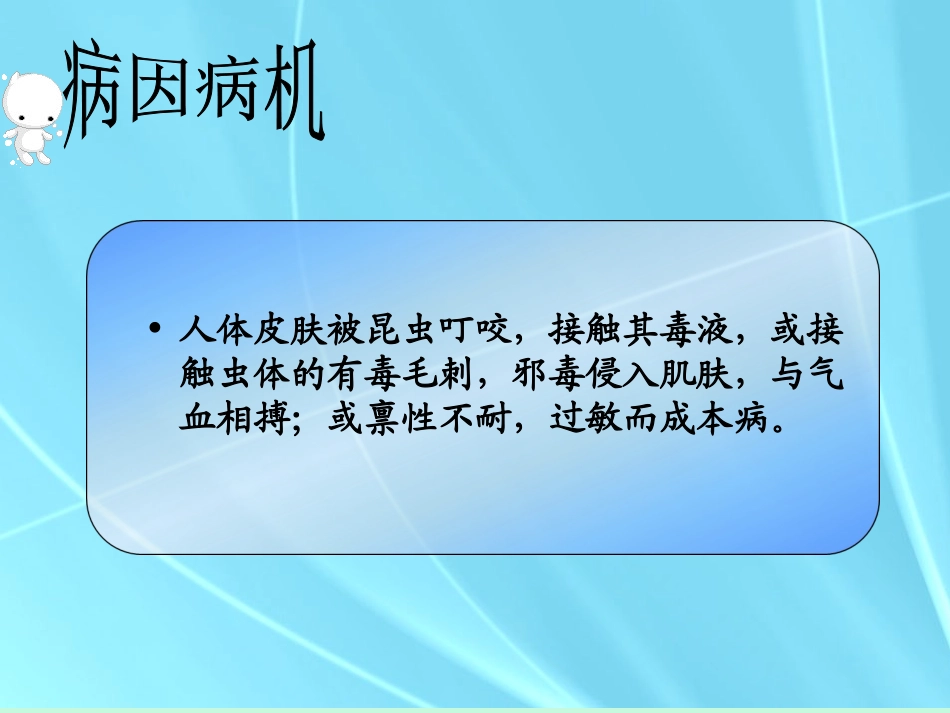 病因病机

• 人体皮肤被昆虫叮咬，接触其毒液，或接触虫体的有毒毛刺，邪毒侵入肌肤，与气血相搏；或禀性不耐，过敏而成本病。